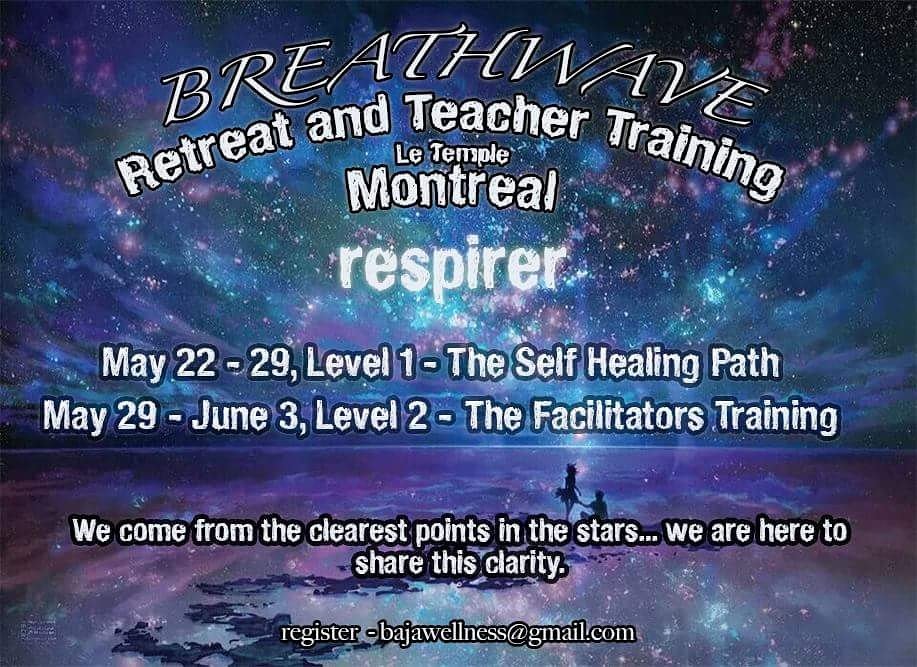 BREATHWAVE
Retreat and Teacher Training
Le Temple
Montreal

respirer

May 22 - 29, Level 1 - The Self Healing Path
May 29 - June 3, Level 2 - The Facilitators Training

We come from the clearest points in the stars... we are here to share this clarity.

register - bajawellness@gmail.com